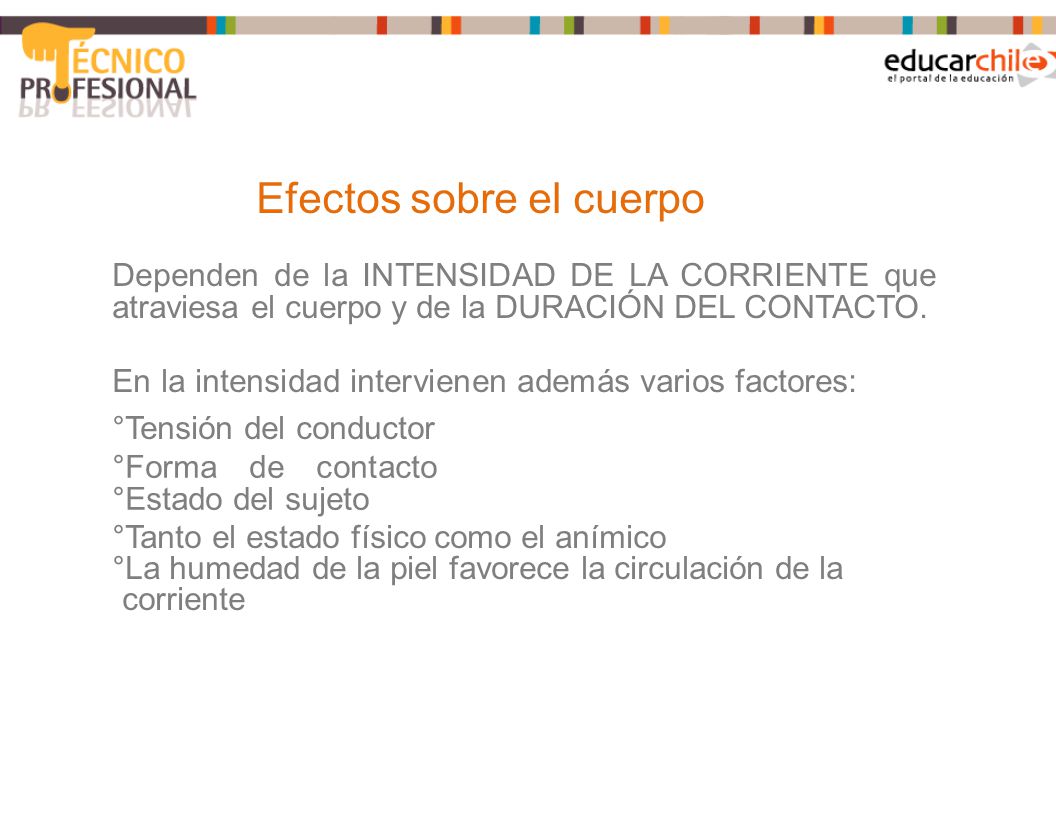 TÉCNICO PROFESIONAL

educarchile
el portal de la educación

Efectos sobre el cuerpo

Dependen de la INTENSIDAD DE LA CORRIENTE que atraviesa el cuerpo y de la DURACIÓN DEL CONTACTO.

En la intensidad intervienen además varios factores:

°Tensión del conductor
°Forma de contacto
°Estado del sujeto
°Tanto el estado físico como el anímico
°La humedad de la piel favorece la circulación de la corriente